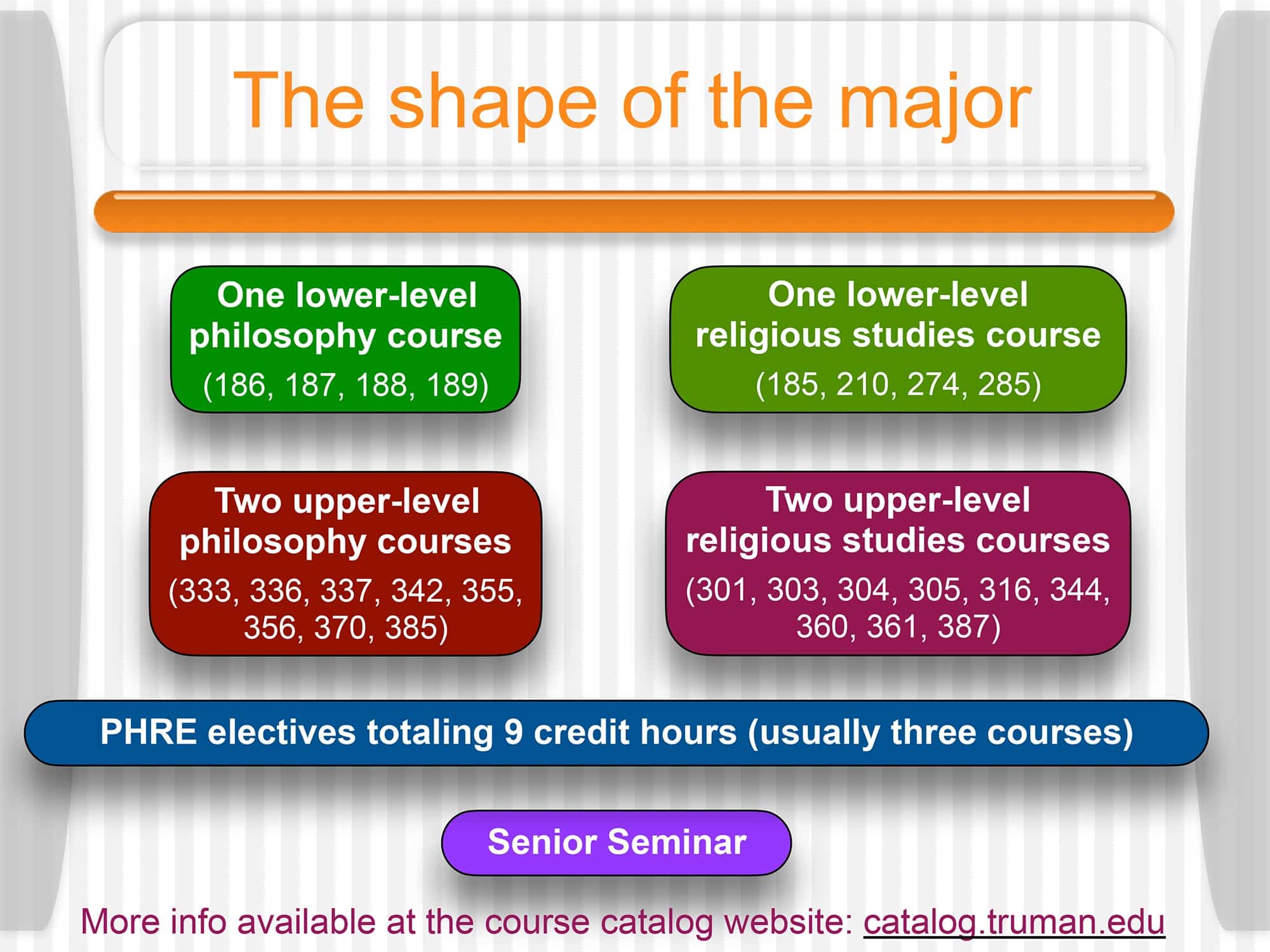 The shape of the major

One lower-level philosophy course
(186, 187, 188, 189)

One lower-level religious studies course
(185, 210, 274, 285)

Two upper-level philosophy courses
(333, 336, 337, 342, 355, 356, 370, 385)

Two upper-level religious studies courses
(301, 303, 304, 305, 316, 344, 360, 361, 387)

PHRE electives totaling 9 credit hours (usually three courses)

Senior Seminar

More info available at the course catalog website: catalog.truman.edu